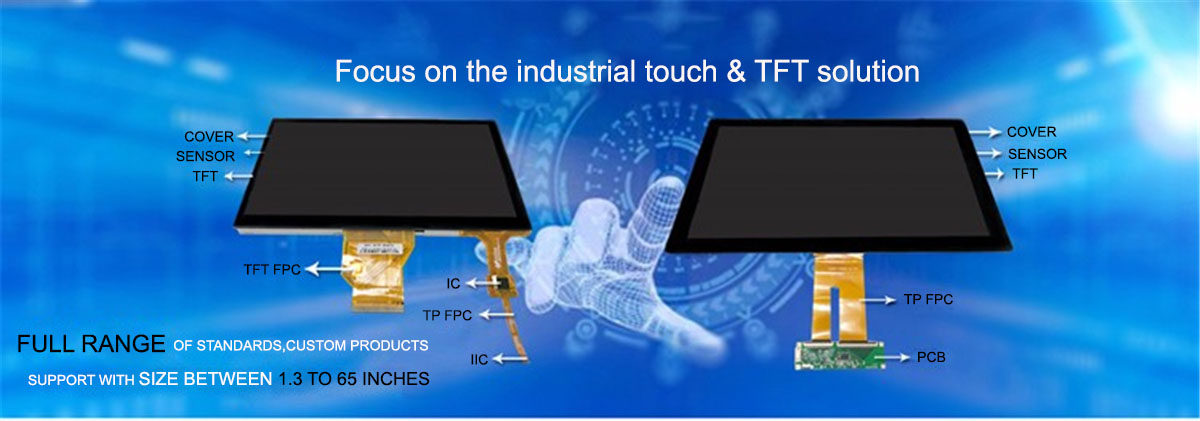 Focus on the industrial touch & TFT solution

COVER
SENSOR
TFT

TFT FPC

IC

TP FPC

IIC

COVER
SENSOR
TFT

TP FPC

PCB

FULL RANGE OF STANDARDS,CUSTOM PRODUCTS
SUPPORT WITH SIZE BETWEEN 1.3 TO 65 INCHES